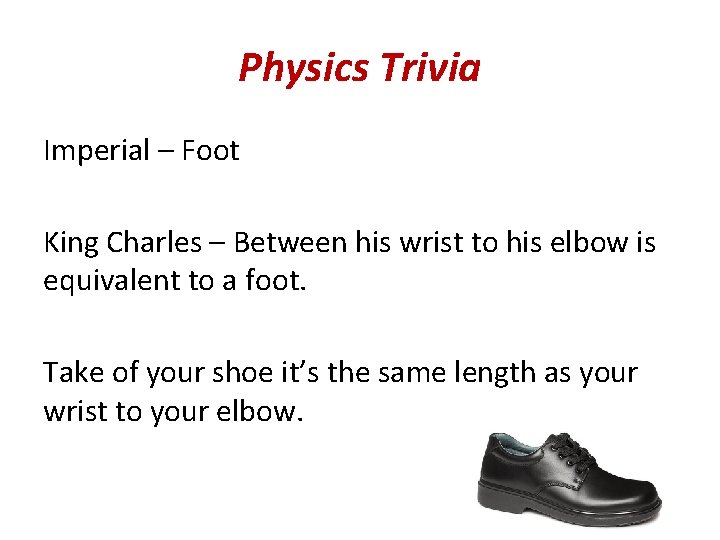 Physics Trivia

Imperial – Foot

King Charles – Between his wrist to his elbow is equivalent to a foot.

Take of your shoe it's the same length as your wrist to your elbow.